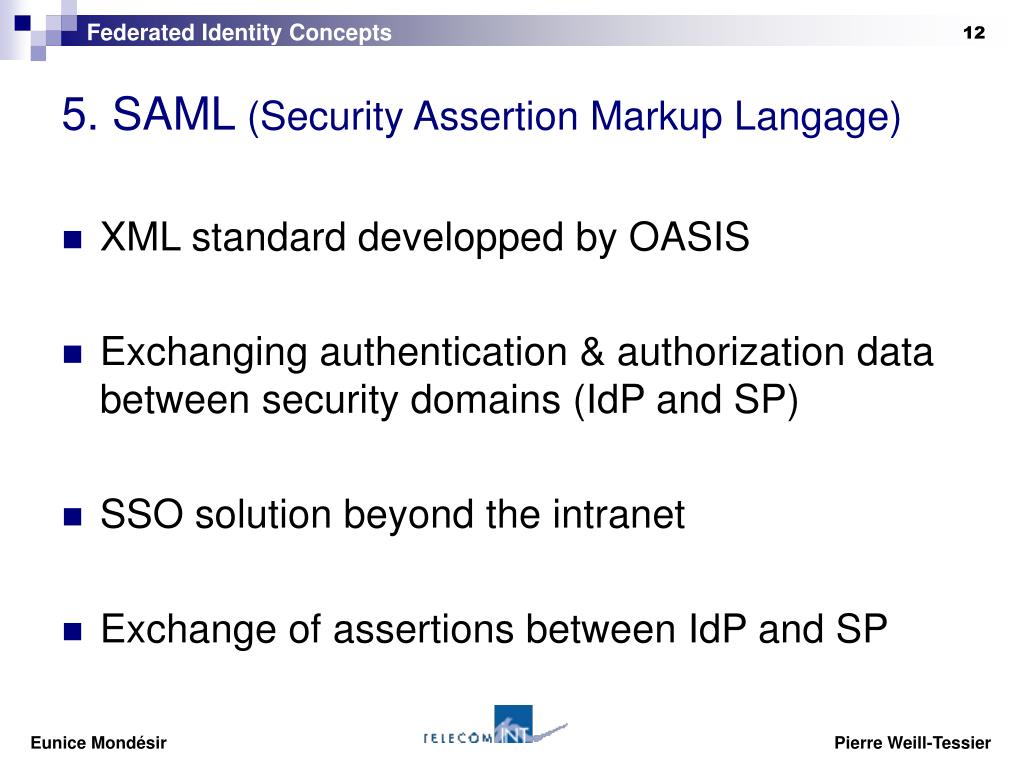 Federated Identity Concepts

12

5. SAML (Security Assertion Markup Langage)

XML standard developped by OASIS

Exchanging authentication & authorization data between security domains (IdP and SP)

SSO solution beyond the intranet

Exchange of assertions between IdP and SP

Eunice Mondésir

TELECOM INT

Pierre Weill-Tessier